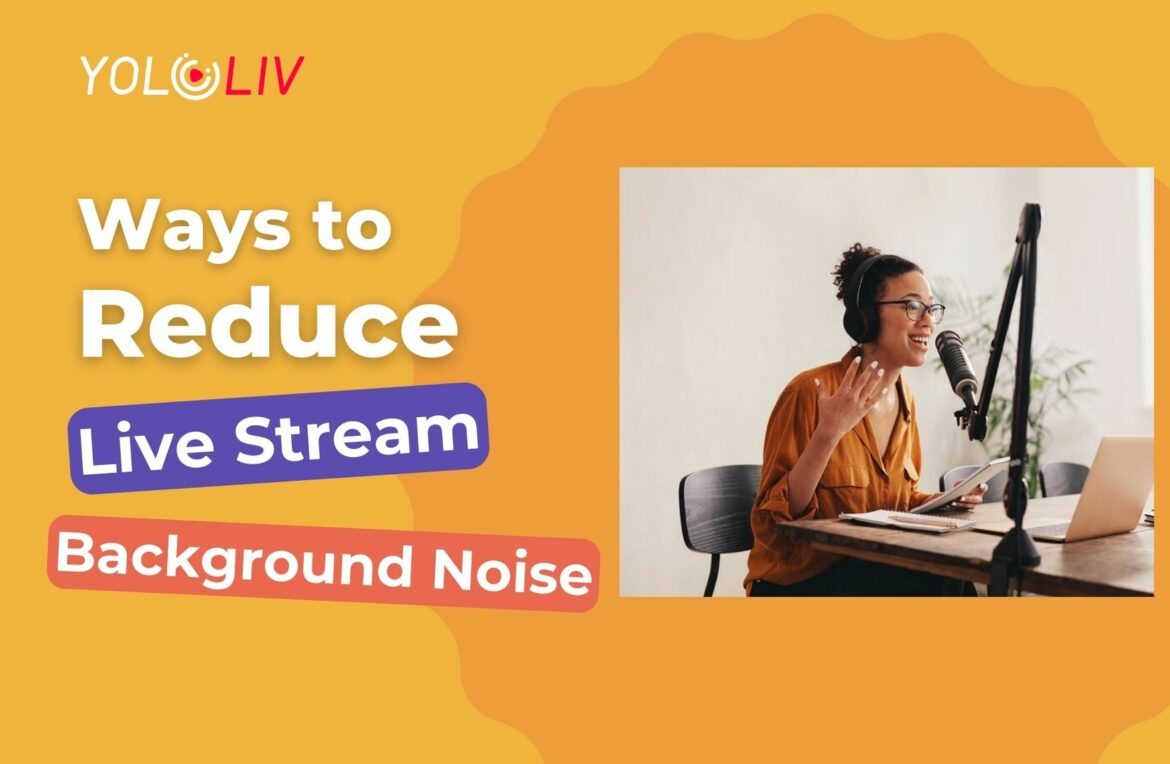 YOLOLIV

Ways to Reduce

Live Stream

Background Noise